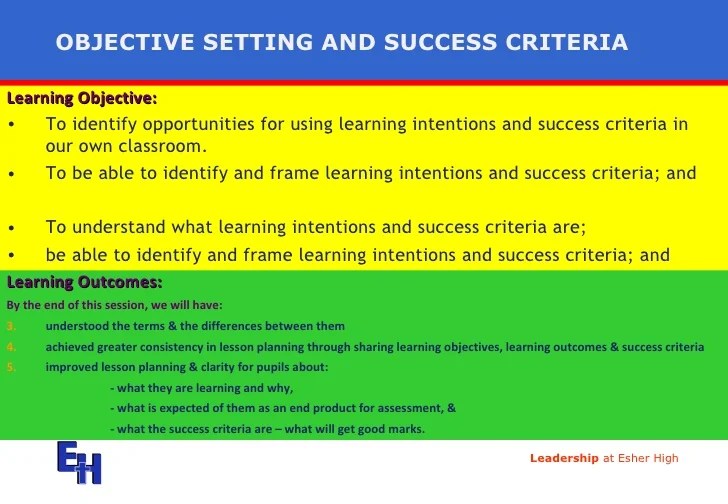 OBJECTIVE SETTING AND SUCCESS CRITERIA

Learning Objective:

• To identify opportunities for using learning intentions and success criteria in our own classroom.

• To be able to identify and frame learning intentions and success criteria; and

• To understand what learning intentions and success criteria are;

• be able to identify and frame learning intentions and success criteria; and

Learning Outcomes:

By the end of this session, we will have:

3. understood the terms & the differences between them

4. achieved greater consistency in lesson planning through sharing learning objectives, learning outcomes & success criteria

5. improved lesson planning & clarity for pupils about:

- what they are learning and why,

- what is expected of them as an end product for assessment, &

- what the success criteria are – what will get good marks.

EH

Leadership at Esher High